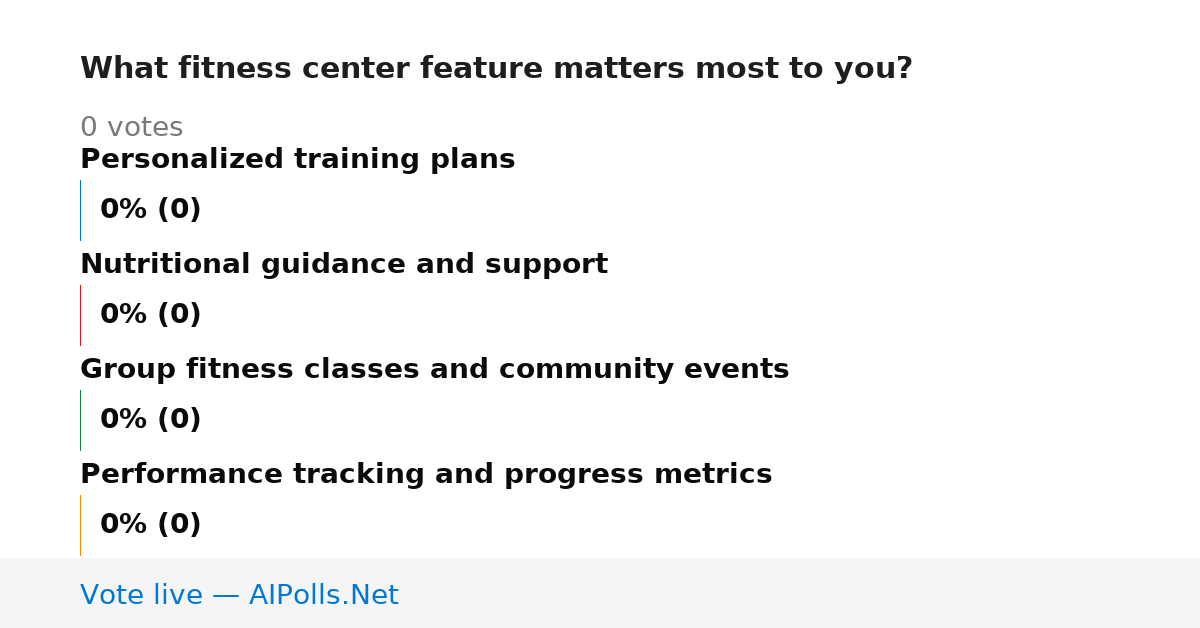 What fitness center feature matters most to you?

0 votes

Personalized training plans

0% (0)

Nutritional guidance and support

0% (0)

Group fitness classes and community events

0% (0)

Performance tracking and progress metrics

0% (0)

Vote live — AIPolls.Net